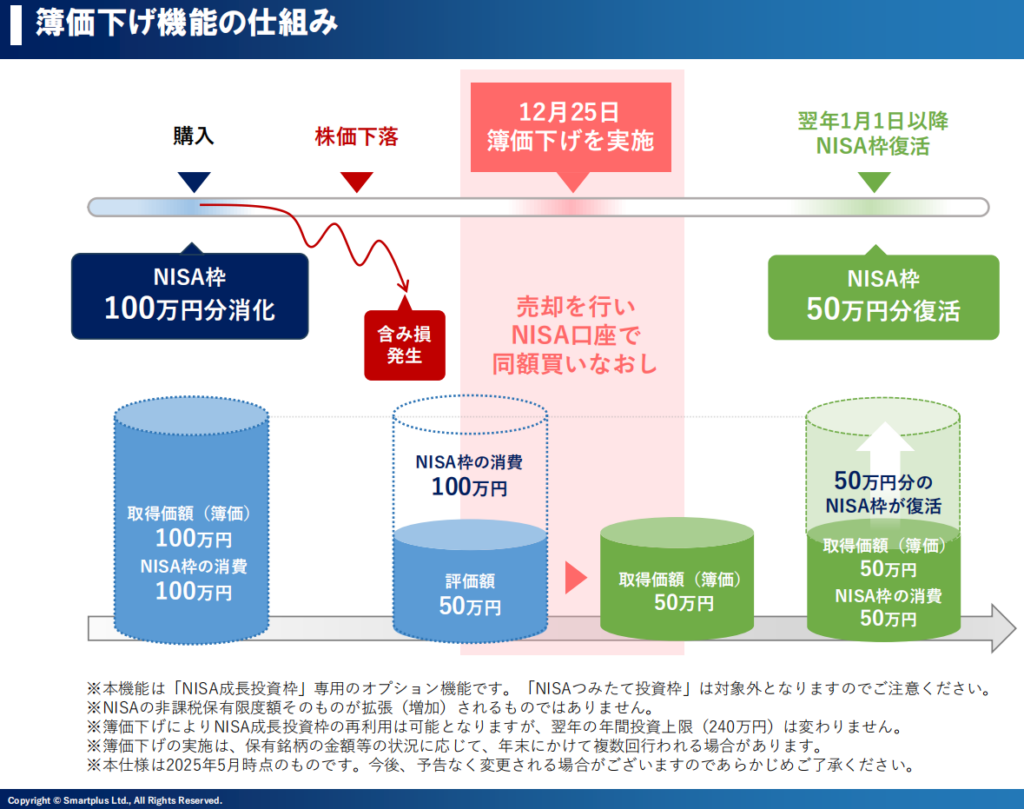 簿価下げ機能の仕組み

購入

株価下落

12月25日
簿価下げを実施

翌年1月1日以降
NISA枠復活

NISA枠
100万円分消化

含み損
発生

売却を行い
NISA口座で
同額買いなおし

NISA枠
50万円分復活

取得価額（簿価）
100万円
NISA枠の消費
100万円

NISA枠の消費
100万円

評価額
50万円

取得価額（簿価）
50万円

50万円分の
NISA枠が復活

取得価額（簿価）
50万円
NISA枠の消費
50万円

※本機能は「NISA成長投資枠」専用のオプション機能です。「NISAつみたて投資枠」は対象外となりますのでご注意ください。
※NISAの非課税保有限度額そのものが拡張（増加）されるものではありません。
※簿価下げによりNISA成長投資枠の再利用は可能となりますが、翌年の年間投資上限（240万円）は変わりません。
※簿価下げの実施は、保有銘柄の金額等の状況に応じて、年末にかけて複数回行われる場合があります。
※本仕様は2025年5月時点のものです。今後、予告なく変更される場合がございますのであらかじめご了承ください。

Copyright © Smartplus Ltd., All Rights Reserved.